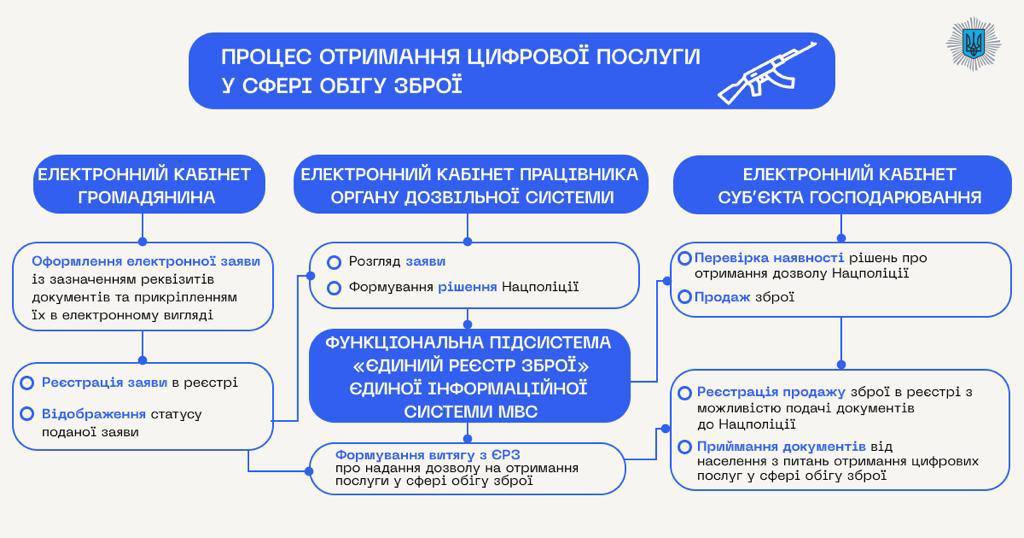 ПРОЦЕС ОТРИМАННЯ ЦИФРОВОЇ ПОСЛУГИ У СФЕРІ ОБІГУ ЗБРОЇ

ЕЛЕКТРОННИЙ КАБІНЕТ ГРОМАДЯНИНА

Оформлення електронної заяви із зазначенням реквізитів документів та прикріпленням їх в електронному вигляді

Реєстрація заяви в реєстрі

Відображення статусу поданої заяви

ЕЛЕКТРОННИЙ КАБІНЕТ ПРАЦІВНИКА ОРГАНУ ДОЗВІЛЬНОЇ СИСТЕМИ

Розгляд заяви

Формування рішення Нацполіції

ФУНКЦІОНАЛЬНА ПІДСИСТЕМА «ЄДИНИЙ РЕЄСТР ЗБРОЇ» ЄДИНОЇ ІНФОРМАЦІЙНОЇ СИСТЕМИ МВС

Формування витягу з ЄРЗ про надання дозволу на отримання послуги у сфері обігу зброї

ЕЛЕКТРОННИЙ КАБІНЕТ СУБ'ЄКТА ГОСПОДАРЮВАННЯ

Перевірка наявності рішень про отримання дозволу Нацполіції

Продаж зброї

Реєстрація продажу зброї в реєстрі з можливістю подачі документів до Нацполіції

Приймання документів від населення з питань отримання цифрових послуг у сфері обігу зброї